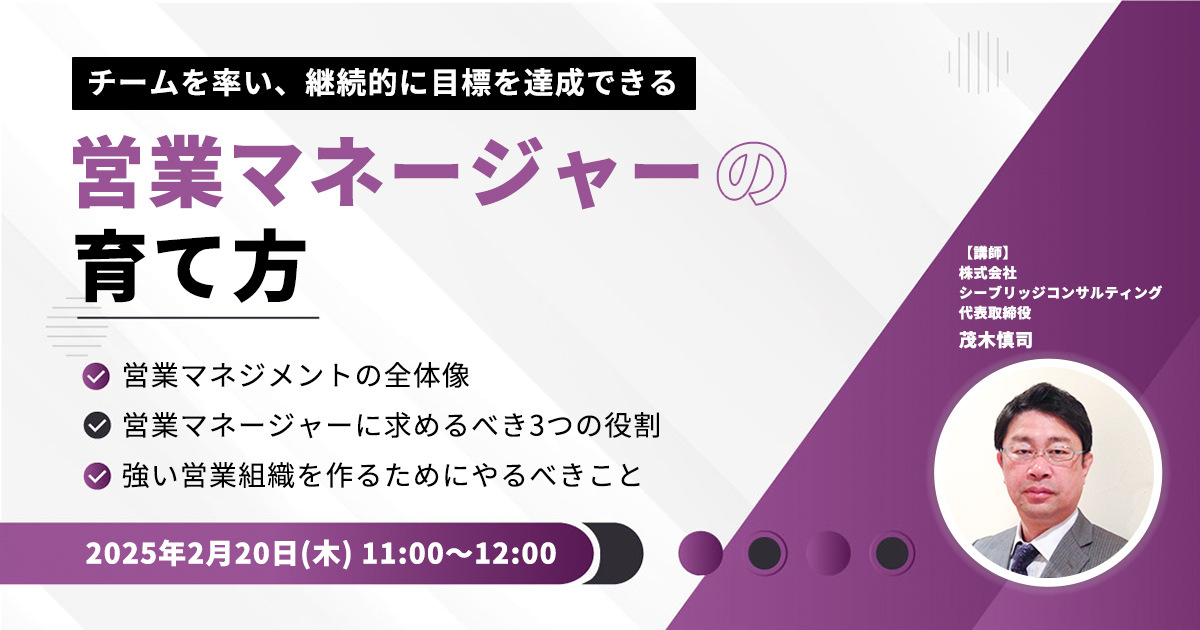 チームを率い、継続的に目標を達成できる

営業マネージャーの
育て方

営業マネジメントの全体像
営業マネージャーに求めるべき3つの役割
強い営業組織を作るためにやるべきこと

2025年2月20日(木) 11:00〜12:00

【講師】
株式会社
シーブリッジコンサルティング
代表取締役
茂木慎司